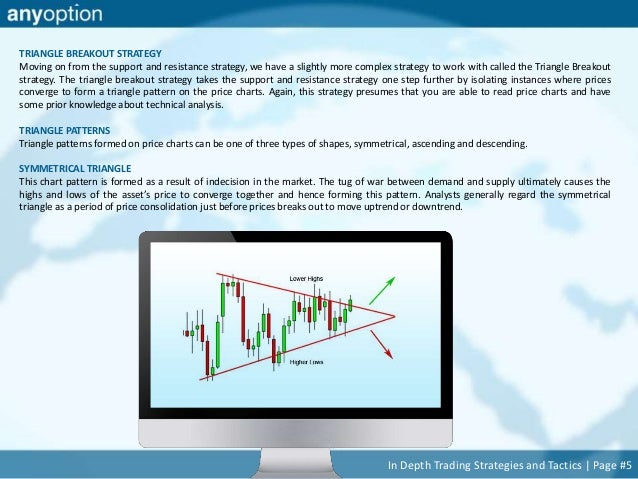 anyoption

TRIANGLE BREAKOUT STRATEGY
Moving on from the support and resistance strategy, we have a slightly more complex strategy to work with called the Triangle Breakout strategy. The triangle breakout strategy takes the support and resistance strategy one step further by isolating instances where prices converge to form a triangle pattern on the price charts. Again, this strategy presumes that you are able to read price charts and have some prior knowledge about technical analysis.

TRIANGLE PATTERNS
Triangle patterns formed on price charts can be one of three types of shapes, symmetrical, ascending and descending.

SYMMETRICAL TRIANGLE
This chart pattern is formed as a result of indecision in the market. The tug of war between demand and supply ultimately causes the highs and lows of the asset's price to converge together and hence forming this pattern. Analysts generally regard the symmetrical triangle as a period of price consolidation just before prices breaks out to move uptrend or downtrend.

Lower Highs

Higher Lows

In Depth Trading Strategies and Tactics | Page #5